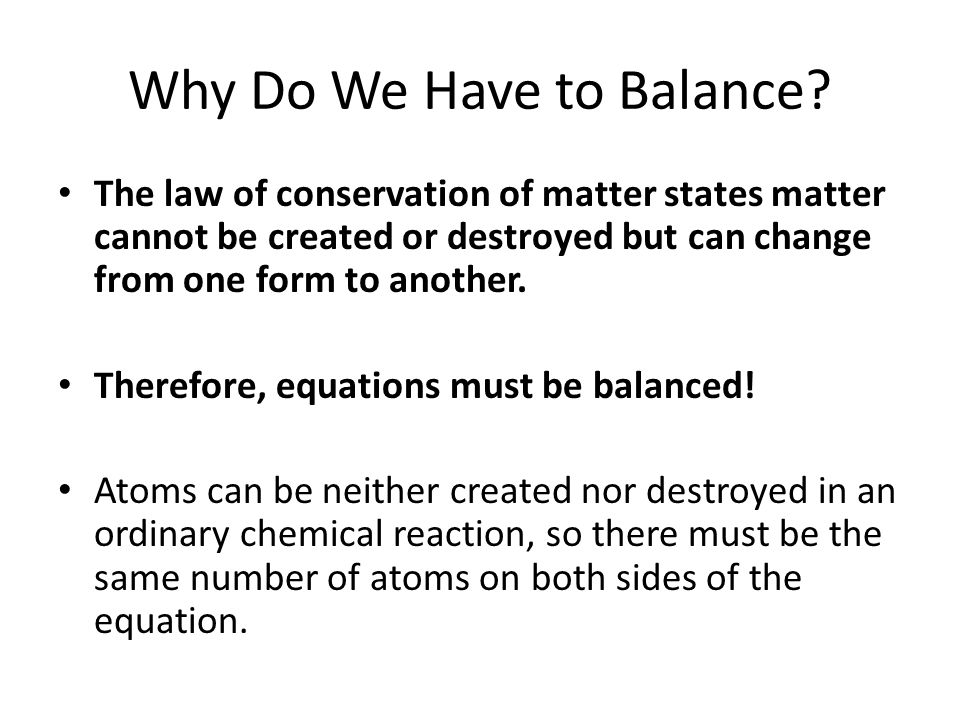 Why Do We Have to Balance?

• The law of conservation of matter states matter cannot be created or destroyed but can change from one form to another.

• Therefore, equations must be balanced!

• Atoms can be neither created nor destroyed in an ordinary chemical reaction, so there must be the same number of atoms on both sides of the equation.